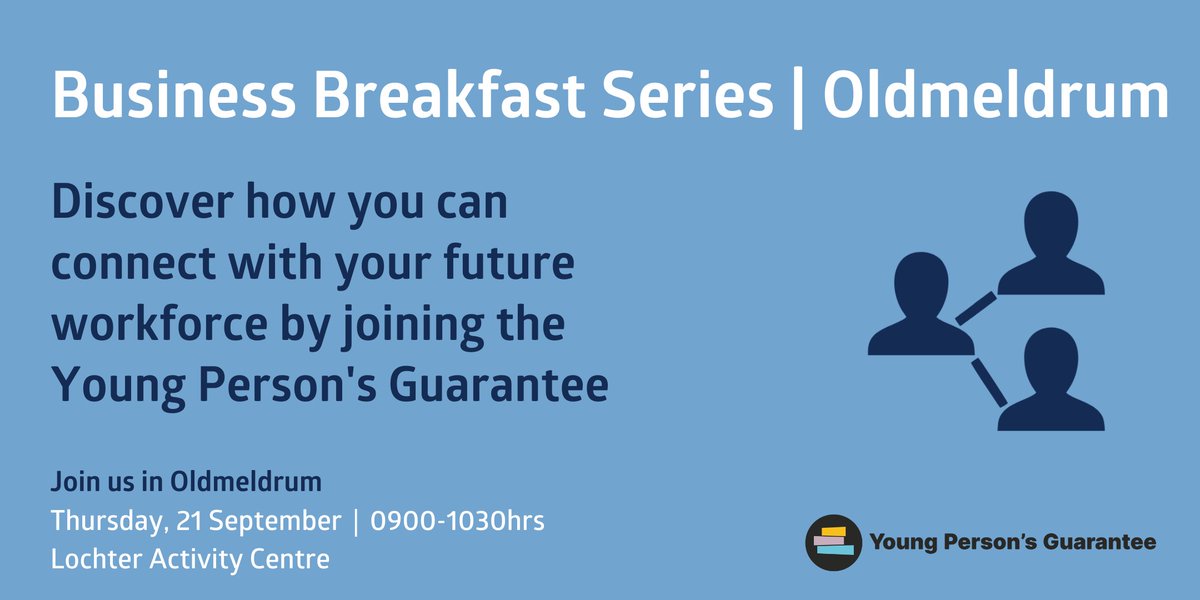 Business Breakfast Series | Oldmeldrum

Discover how you can connect with your future workforce by joining the Young Person's Guarantee

Join us in Oldmeldrum
Thursday, 21 September | 0900-1030hrs
Lochter Activity Centre

Young Person's Guarantee